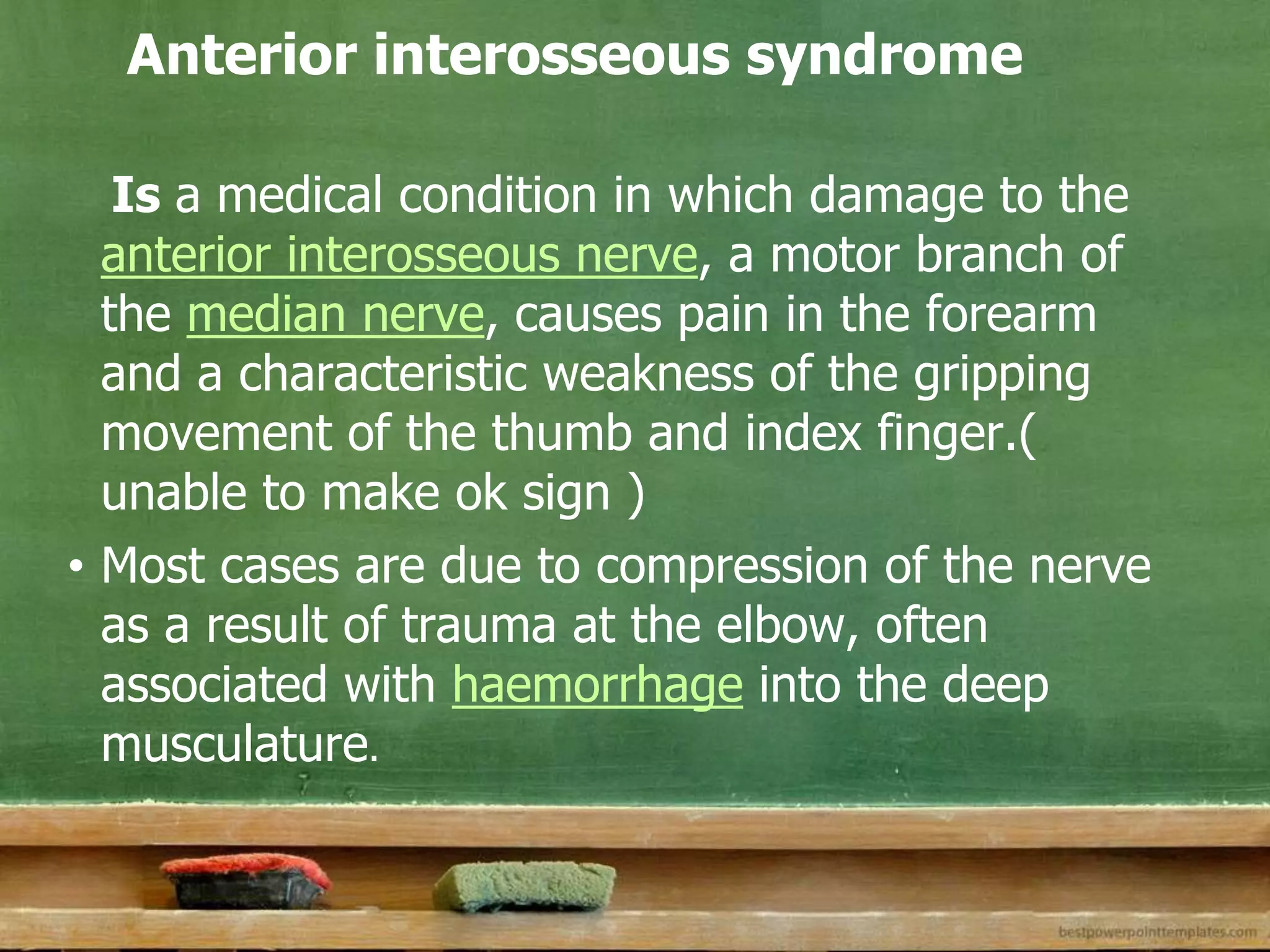 Anterior interosseous syndrome

Is a medical condition in which damage to the anterior interosseous nerve, a motor branch of the median nerve, causes pain in the forearm and a characteristic weakness of the gripping movement of the thumb and index finger.( unable to make ok sign )

• Most cases are due to compression of the nerve as a result of trauma at the elbow, often associated with haemorrhage into the deep musculature.

bestpowerpointtemplates.com